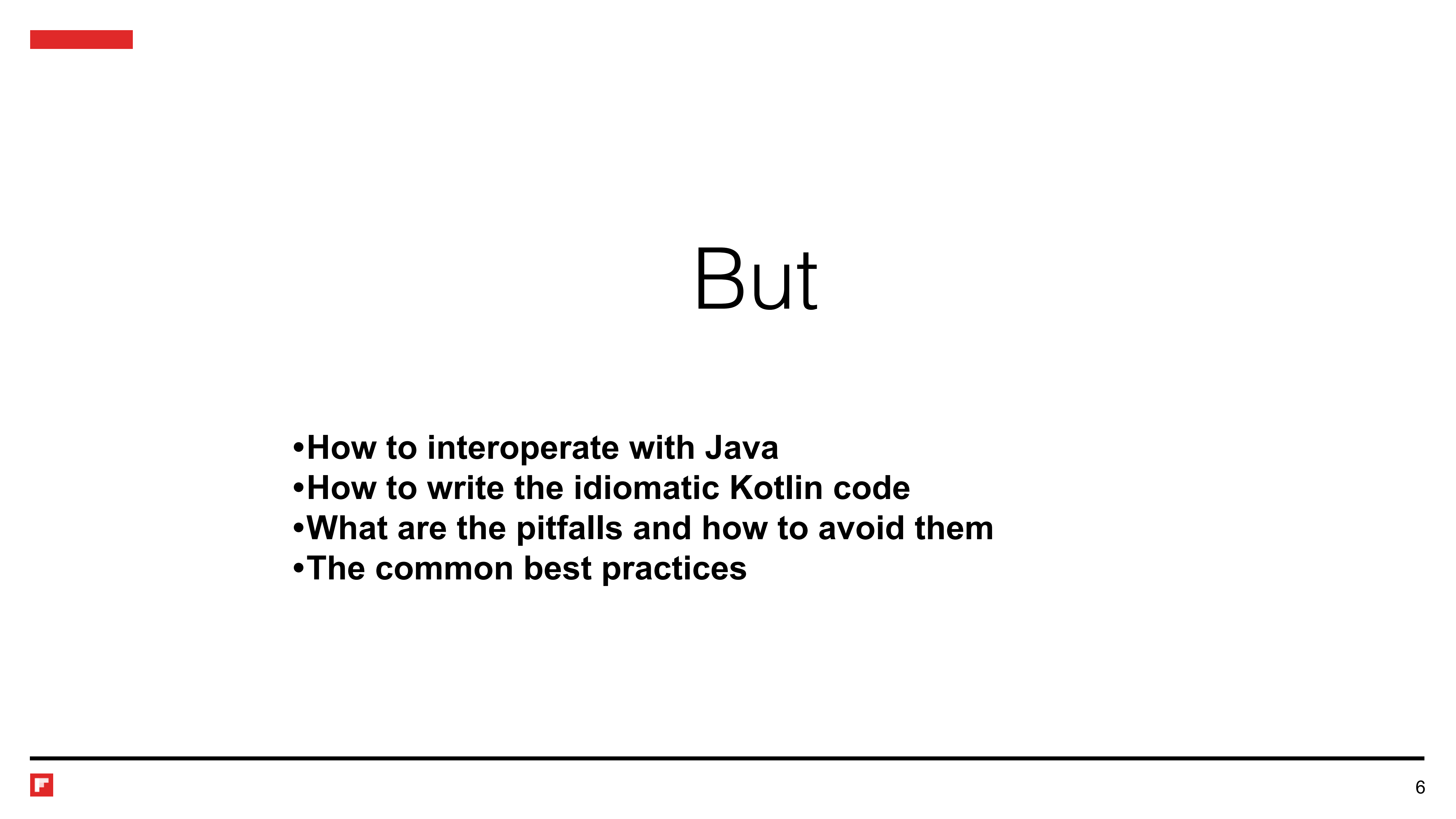 But

•How to interoperate with Java
•How to write the idiomatic Kotlin code
•What are the pitfalls and how to avoid them
•The common best practices

6